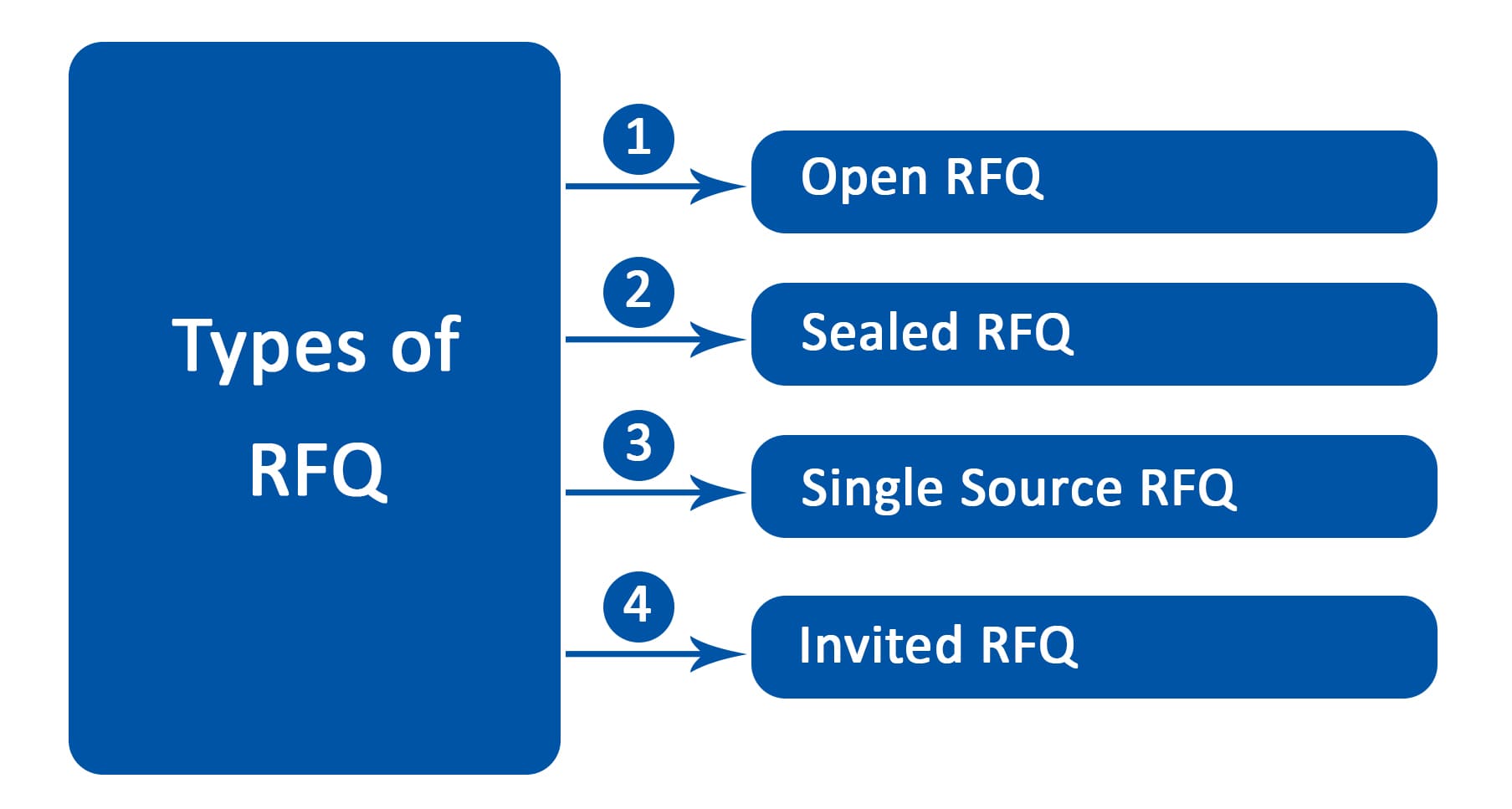 Types of RFQ

1
Open RFQ

2
Sealed RFQ

3
Single Source RFQ

4
Invited RFQ